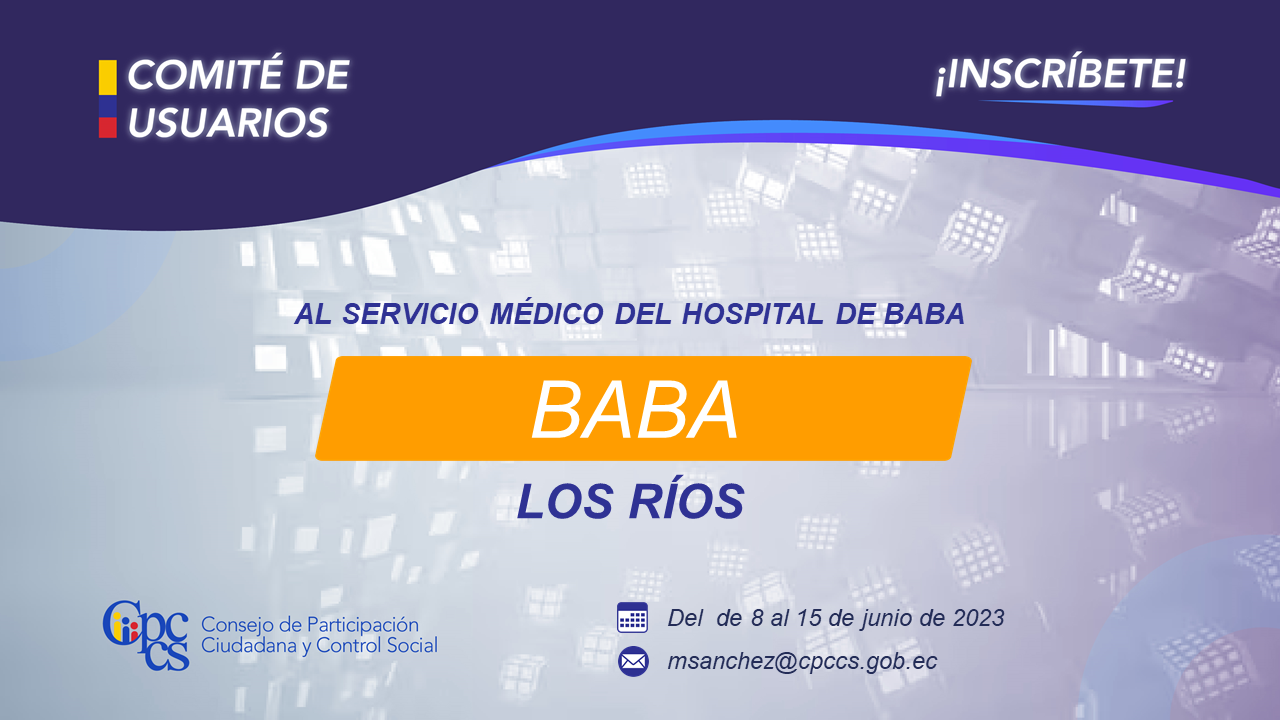 COMITÉ DE USUARIOS

¡INSCRÍBETE!

AL SERVICIO MÉDICO DEL HOSPITAL DE BABA

BABA

LOS RÍOS

Cpccs Consejo de Participación Ciudadana y Control Social

Del de 8 al 15 de junio de 2023

msanchez@cpccs.gob.ec